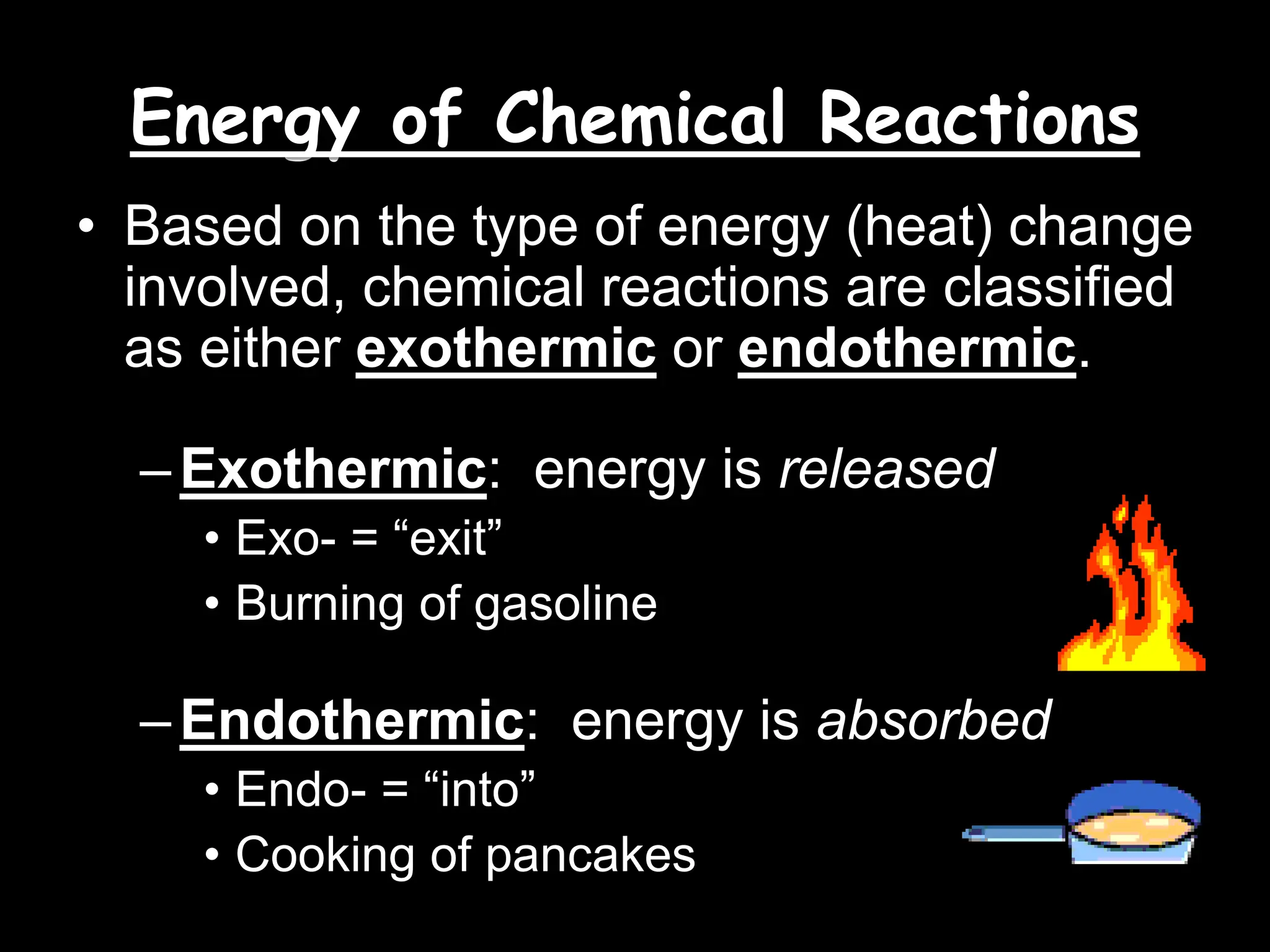 Energy of Chemical Reactions

• Based on the type of energy (heat) change involved, chemical reactions are classified as either exothermic or endothermic.

– Exothermic: energy is released
• Exo- = “exit”
• Burning of gasoline

– Endothermic: energy is absorbed
• Endo- = “into”
• Cooking of pancakes